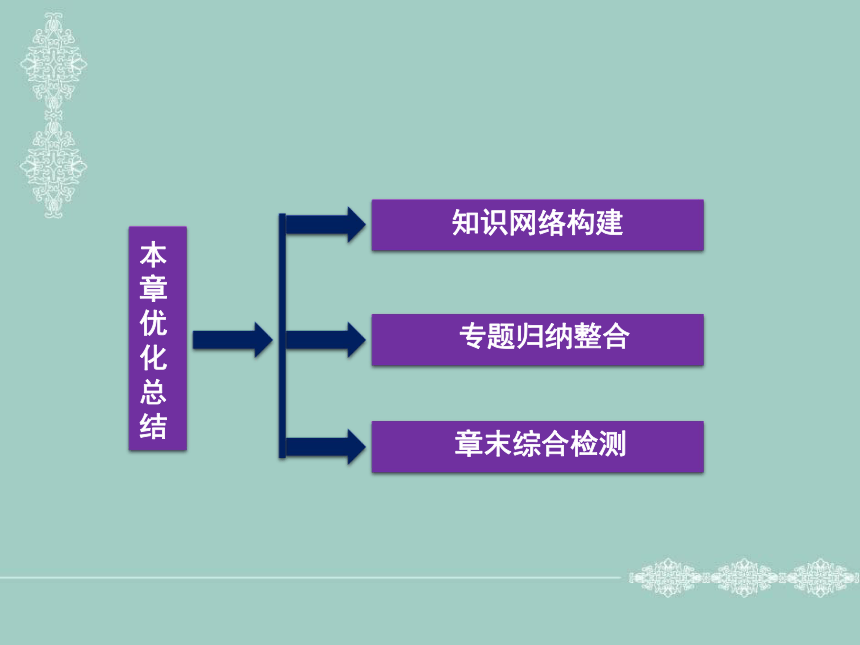 本章优化总结

知识网络构建

专题归纳整合

章末综合检测